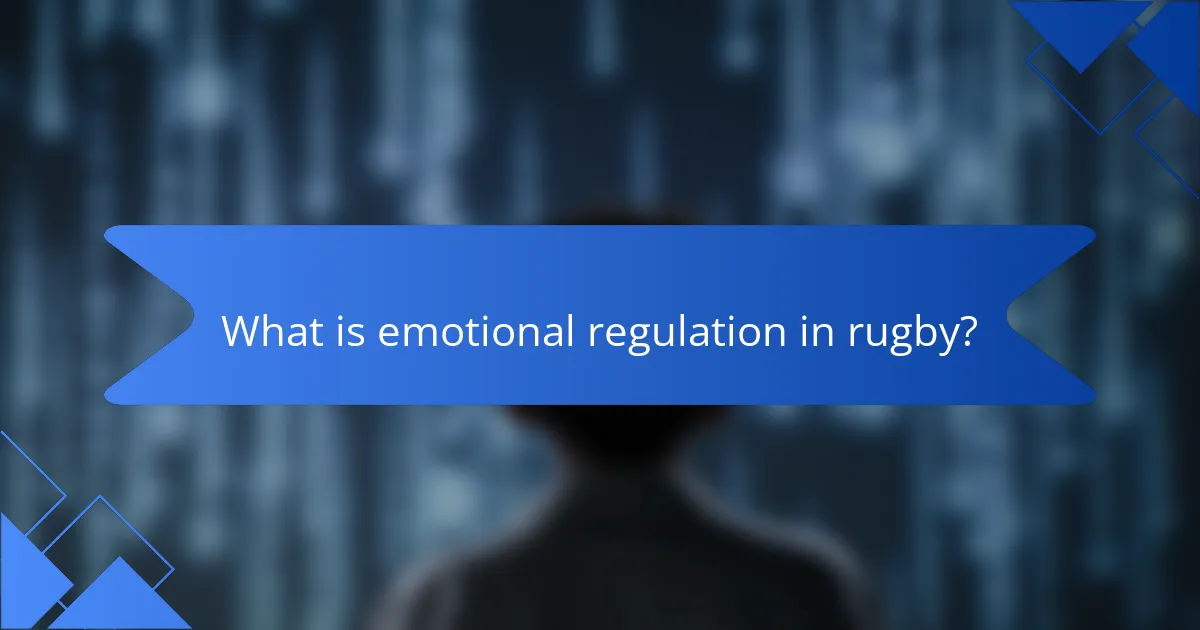 What is emotional regulation in rugby?